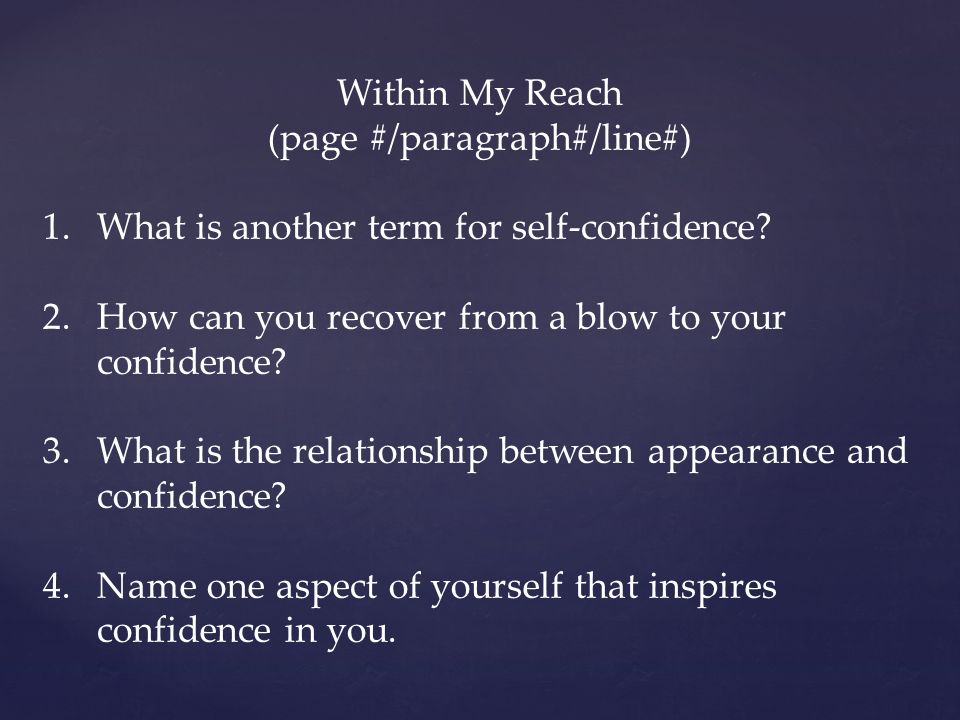 Within My Reach
(page #/paragraph#/line#)

1. What is another term for self-confidence?

2. How can you recover from a blow to your confidence?

3. What is the relationship between appearance and confidence?

4. Name one aspect of yourself that inspires confidence in you.